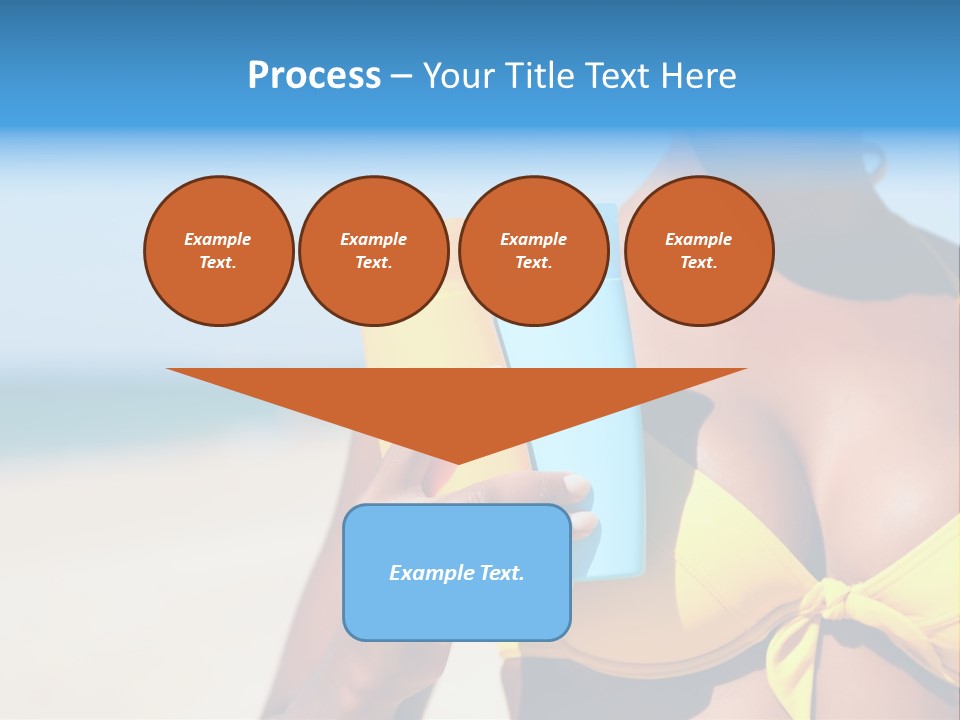 Process – Your Title Text Here

Example Text.

Example Text.

Example Text.

Example Text.

Example Text.